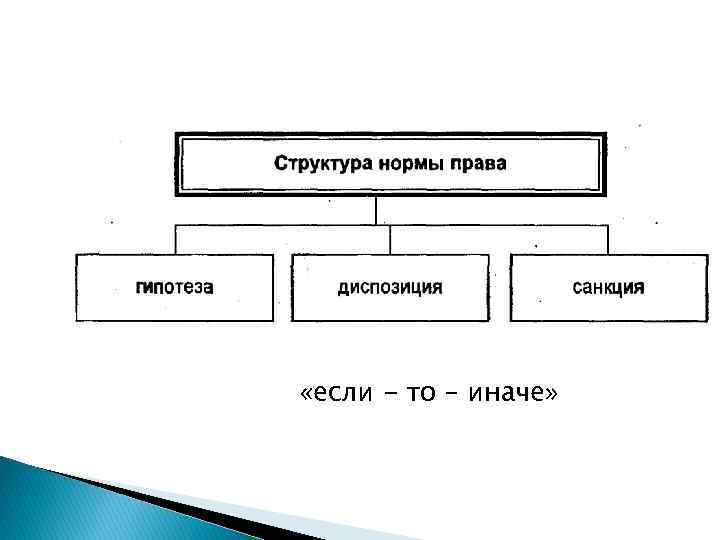 Структура нормы права

гипотеза

диспозиция

санкция

«если – то – иначе»